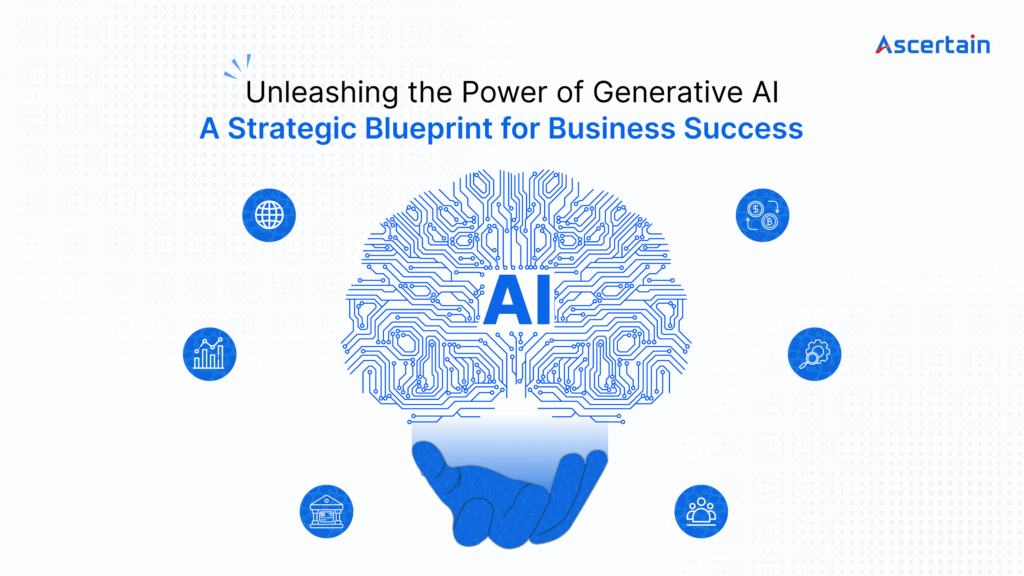 Ascertain

Unleashing the Power of Generative AI
A Strategic Blueprint for Business Success

AI